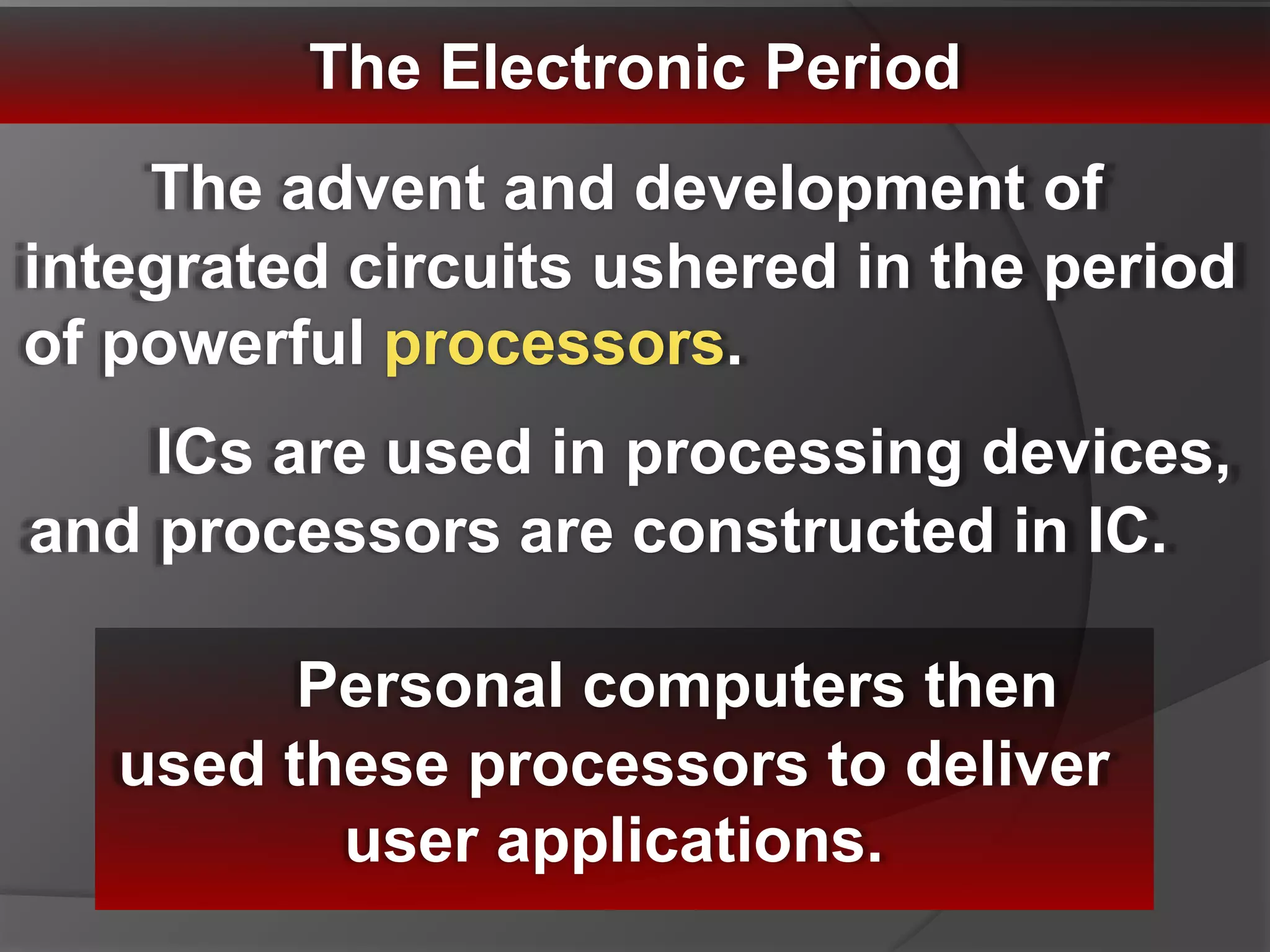 The Electronic Period

The advent and development of integrated circuits ushered in the period of powerful processors.

ICs are used in processing devices, and processors are constructed in IC.

Personal computers then used these processors to deliver user applications.